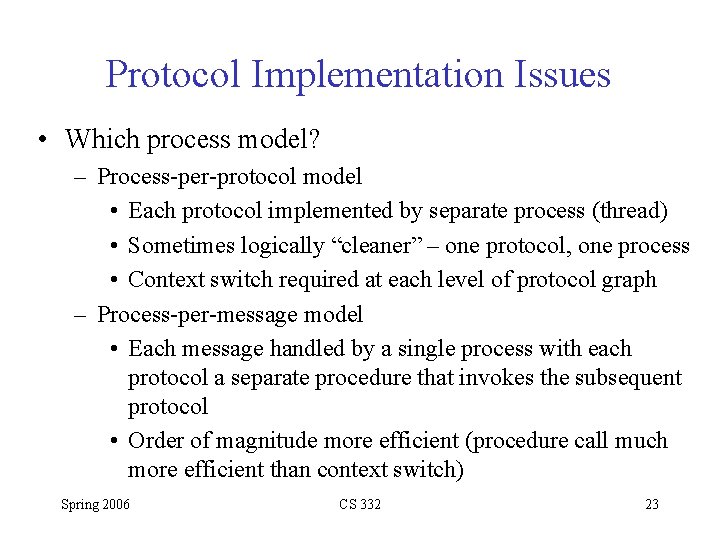 Protocol Implementation Issues

• Which process model?
– Process-per-protocol model
• Each protocol implemented by separate process (thread)
• Sometimes logically “cleaner” – one protocol, one process
• Context switch required at each level of protocol graph
– Process-per-message model
• Each message handled by a single process with each protocol a separate procedure that invokes the subsequent protocol
• Order of magnitude more efficient (procedure call much more efficient than context switch)

Spring 2006 CS 332 23